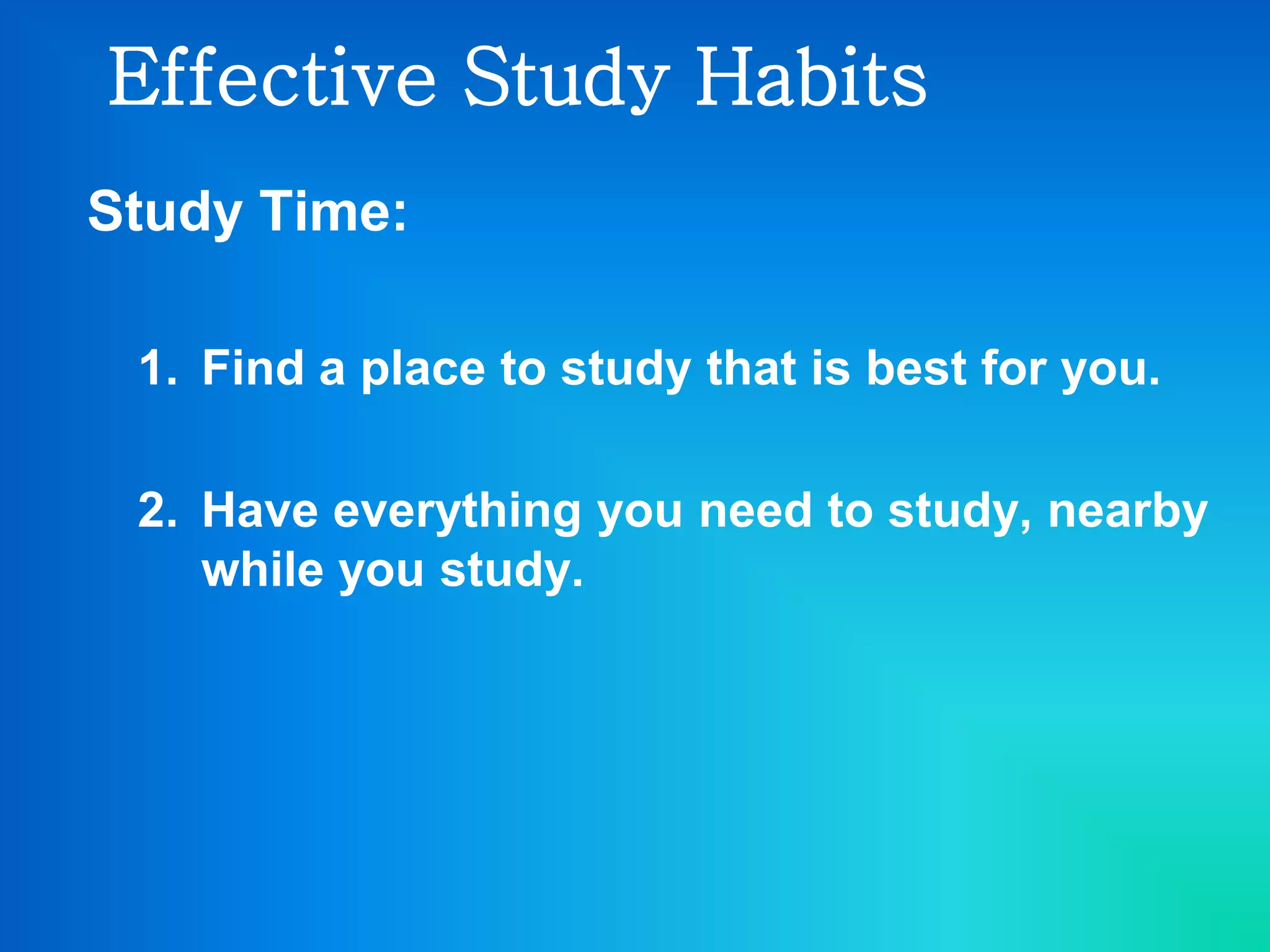 Effective Study Habits

Study Time:

1. Find a place to study that is best for you.

2. Have everything you need to study, nearby while you study.